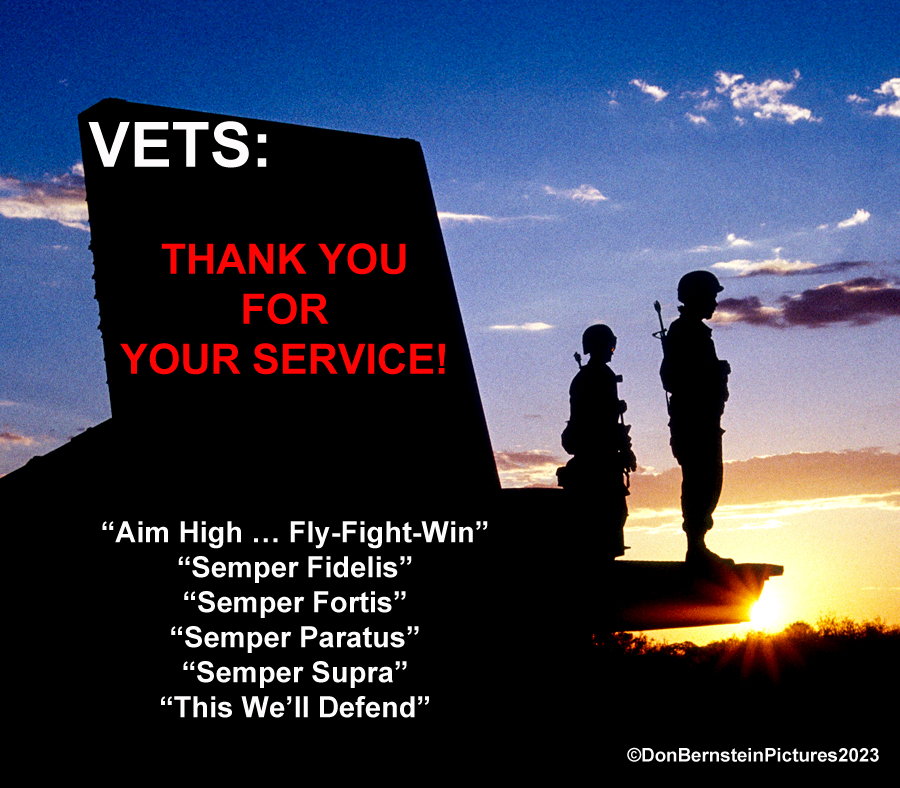 VETS:

THANK YOU
FOR
YOUR SERVICE!

“Aim High … Fly-Fight-Win”
“Semper Fidelis”
“Semper Fortis”
“Semper Paratus”
“Semper Supra”
“This We’ll Defend”

©DonBernsteinPictures2023